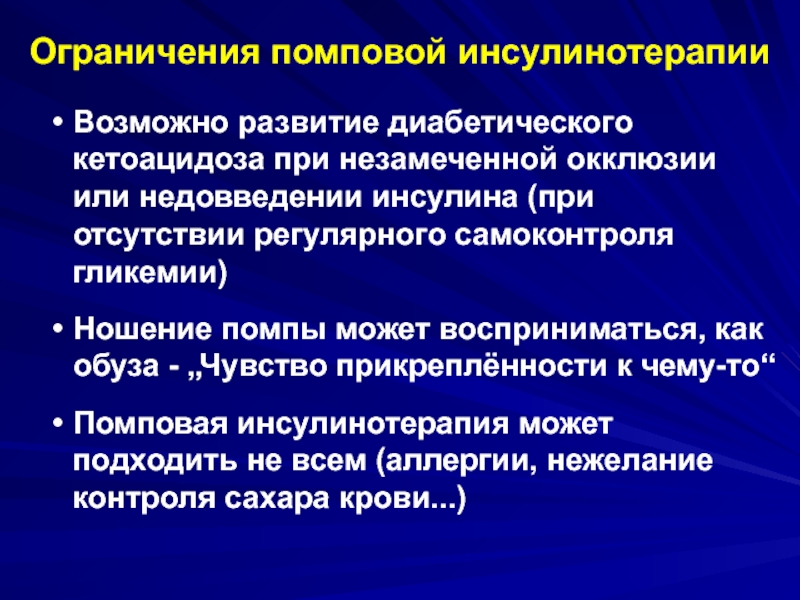 Ограничения помповой инсулинотерапии

• Возможно развитие диабетического кетоацидоза при незамеченной окклюзии или недовведении инсулина (при отсутствии регулярного самоконтроля гликемии)

• Ношение помпы может восприниматься, как обуза - „Чувство прикреплённости к чему-то“

• Помповая инсулинотерапия может подходить не всем (аллергии, нежелание контроля сахара крови...)